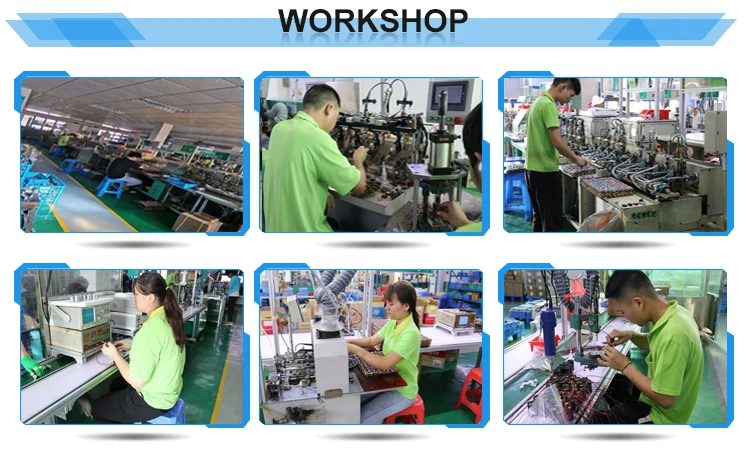 WORKSHOP